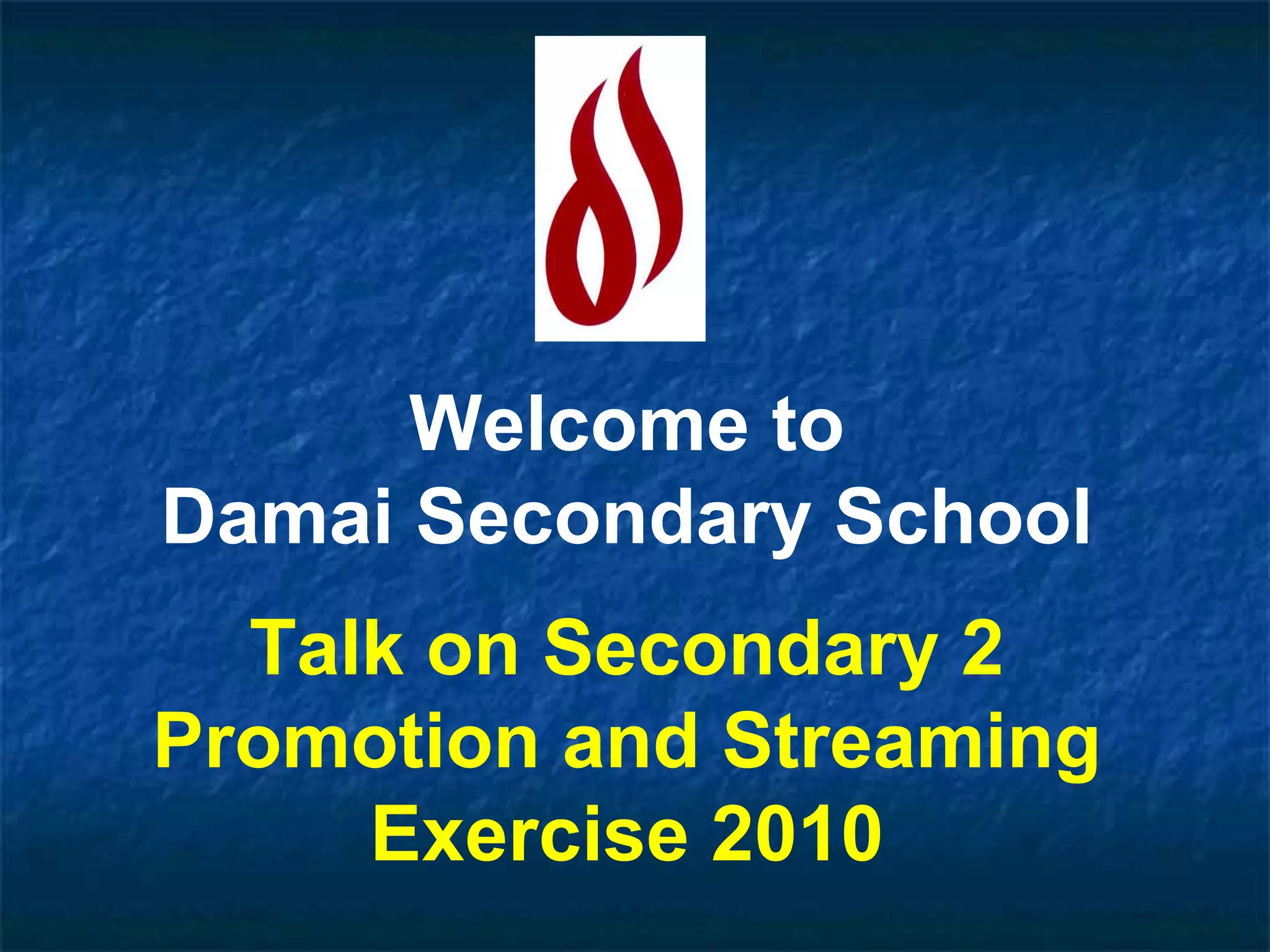 Welcome to
Damai Secondary School

Talk on Secondary 2
Promotion and Streaming
Exercise 2010